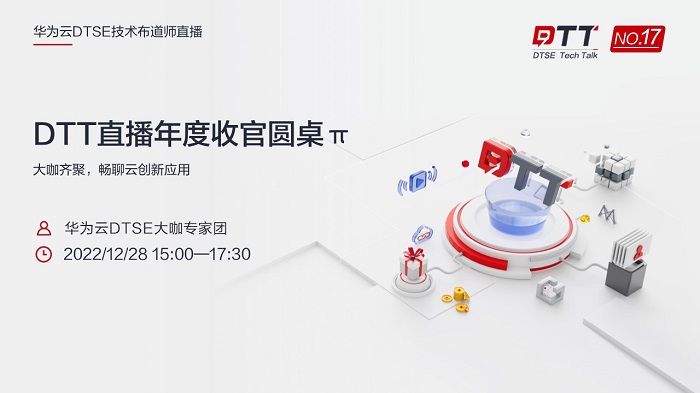 华为云DTSE技术布道师直播

DTT

DTSE Tech Talk

NO.17

DTT直播年度收官圆桌 π

大咖齐聚，畅聊云创新应用

华为云DTSE大咖专家团

2022/12/28 15:00—17:30

DTT